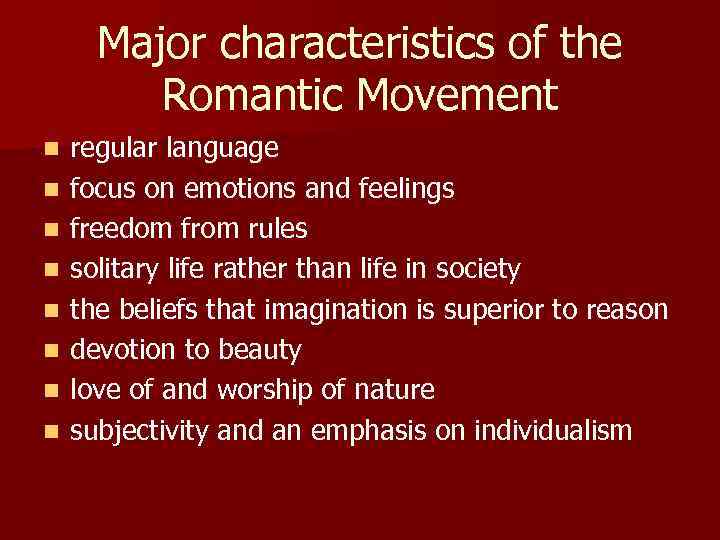 Major characteristics of the Romantic Movement

- regular language
- focus on emotions and feelings
- freedom from rules
- solitary life rather than life in society
- the beliefs that imagination is superior to reason
- devotion to beauty
- love of and worship of nature
- subjectivity and an emphasis on individualism